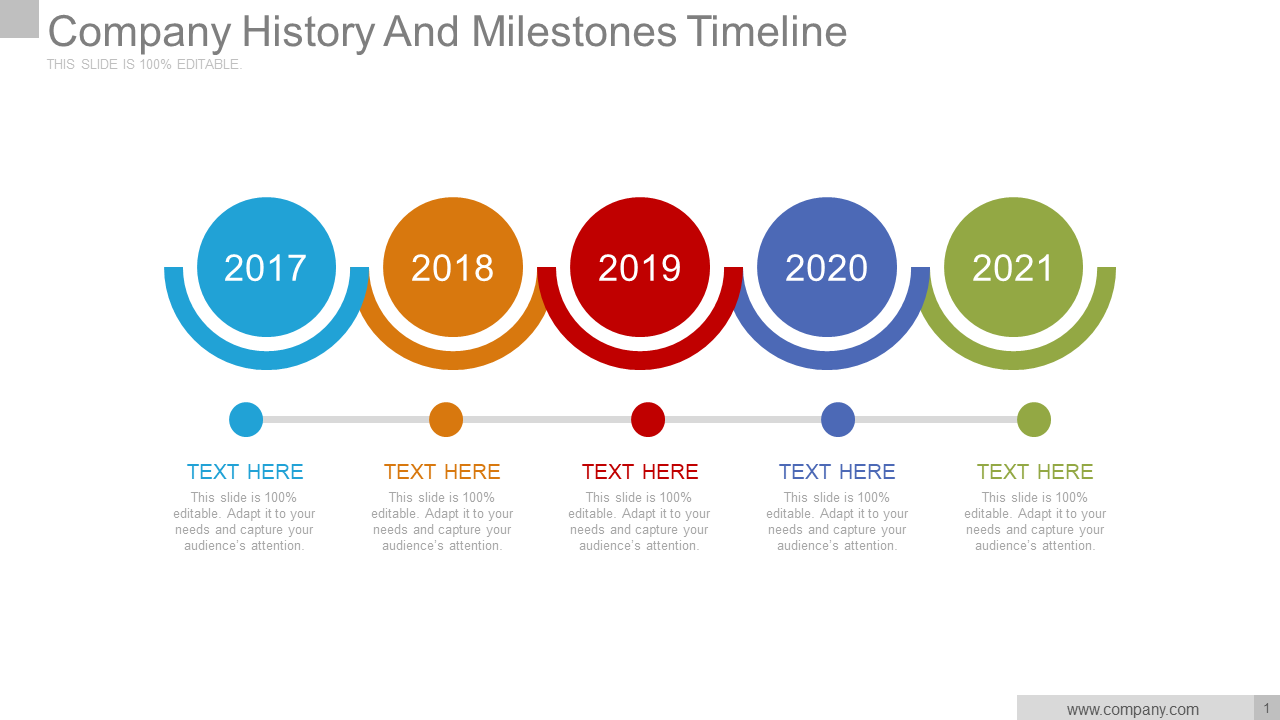 Company History And Milestones Timeline
THIS SLIDE IS 100% EDITABLE.

2017
2018
2019
2020
2021

TEXT HERE
This slide is 100% editable. Adapt it to your needs and capture your audience's attention.

TEXT HERE
This slide is 100% editable. Adapt it to your needs and capture your audience's attention.

TEXT HERE
This slide is 100% editable. Adapt it to your needs and capture your audience's attention.

TEXT HERE
This slide is 100% editable. Adapt it to your needs and capture your audience's attention.

TEXT HERE
This slide is 100% editable. Adapt it to your needs and capture your audience's attention.

www.company.com
1